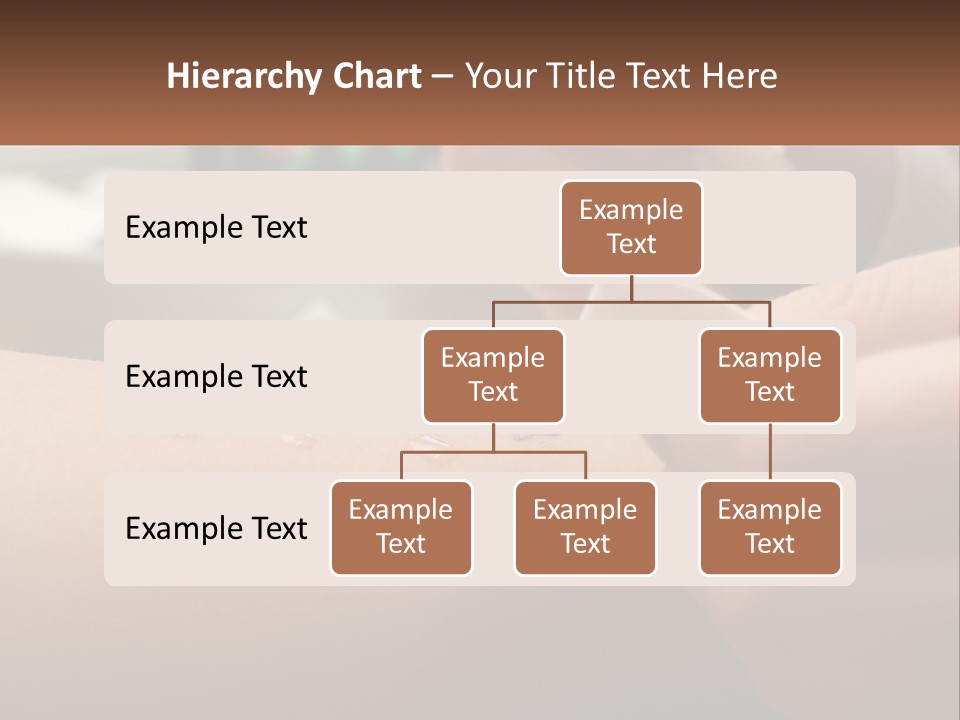 Hierarchy Chart – Your Title Text Here

Example Text

Example Text

Example Text

Example Text

Example Text

Example Text

Example Text

Example Text

Example Text